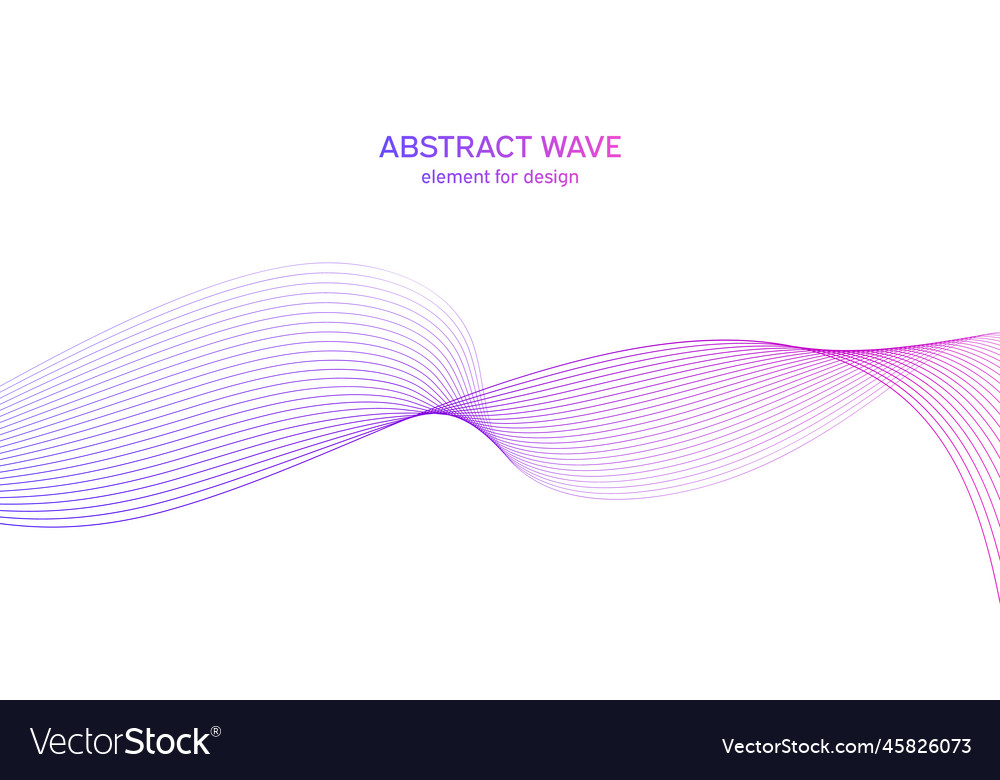 ABSTRACT WAVE
element for design

VectorStock®

VectorStock.com/45826073